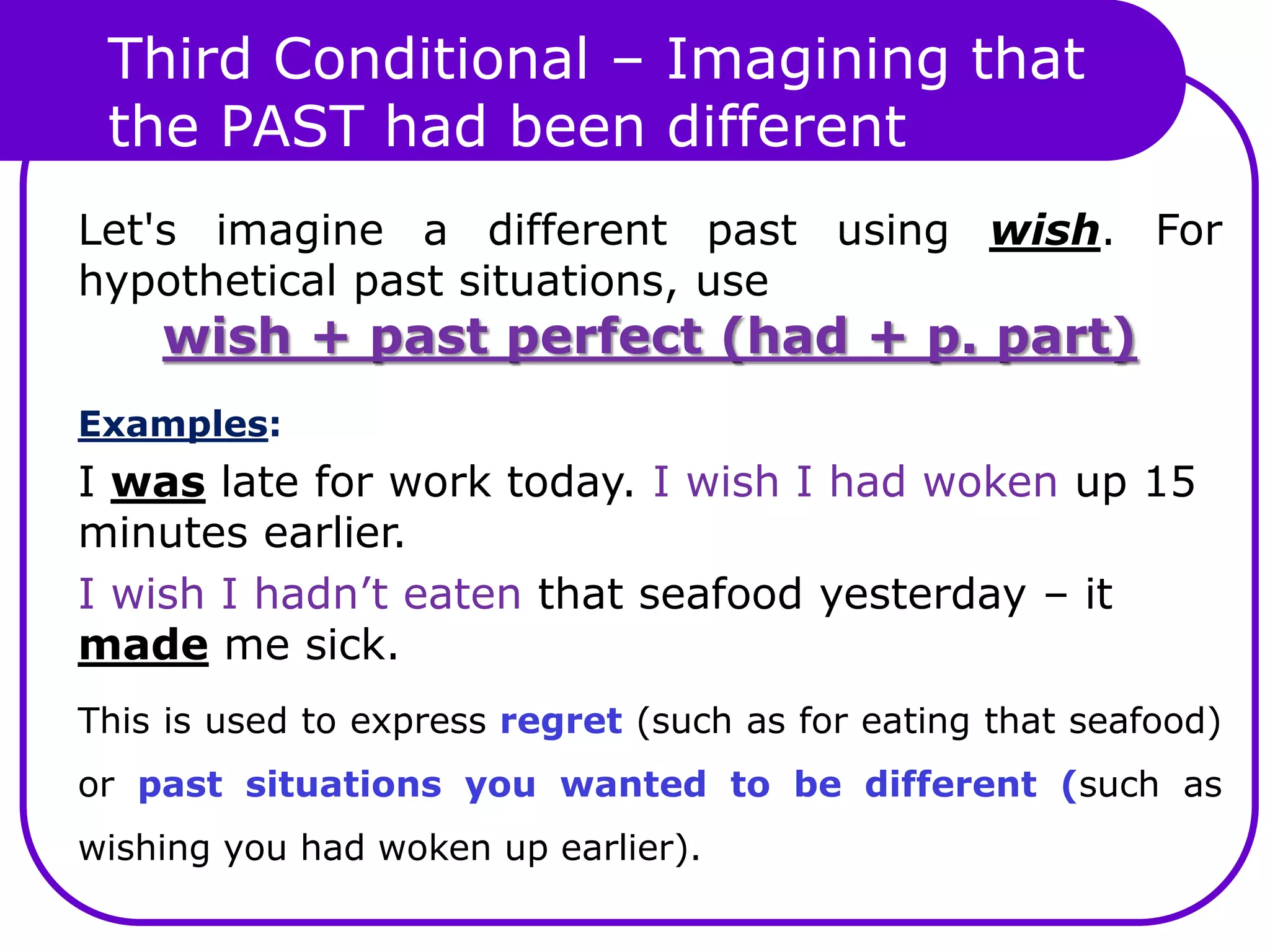 Third Conditional – Imagining that the PAST had been different

Let's imagine a different past using wish. For hypothetical past situations, use

wish + past perfect (had + p. part)

Examples:

I was late for work today. I wish I had woken up 15 minutes earlier.

I wish I hadn't eaten that seafood yesterday – it made me sick.

This is used to express regret (such as for eating that seafood) or past situations you wanted to be different (such as wishing you had woken up earlier).